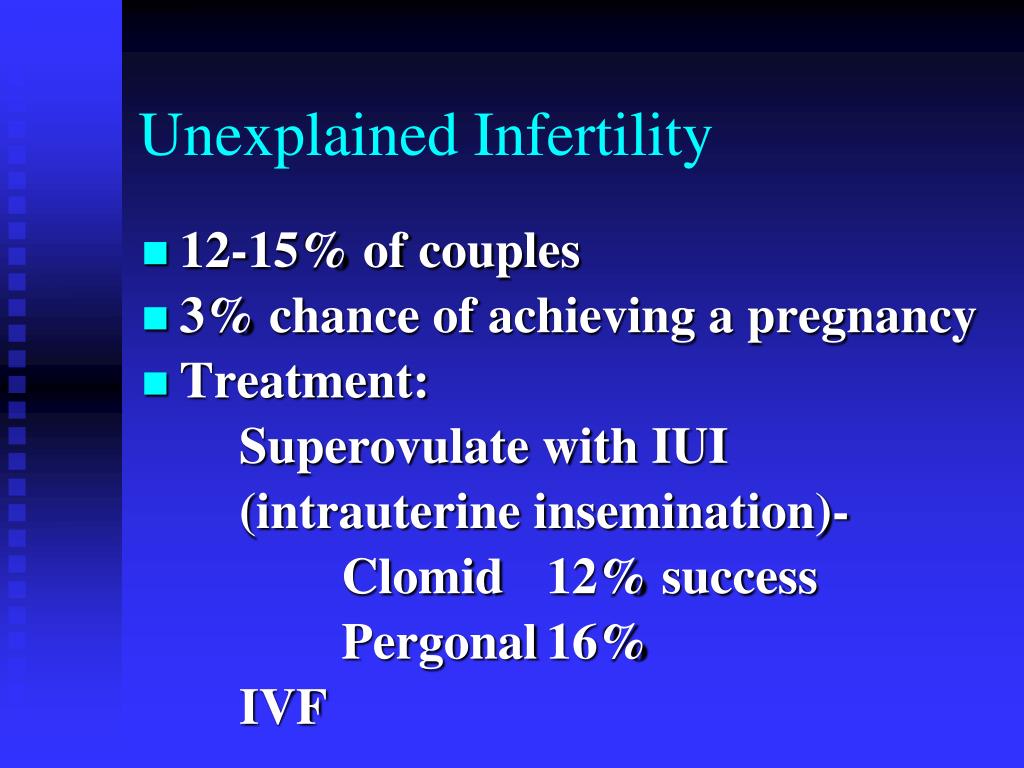 Unexplained Infertility

12-15% of couples

3% chance of achieving a pregnancy

Treatment:

Superovulate with IUI (intrauterine insemination)-

Clomid 12% success

Pergonal 16%

IVF